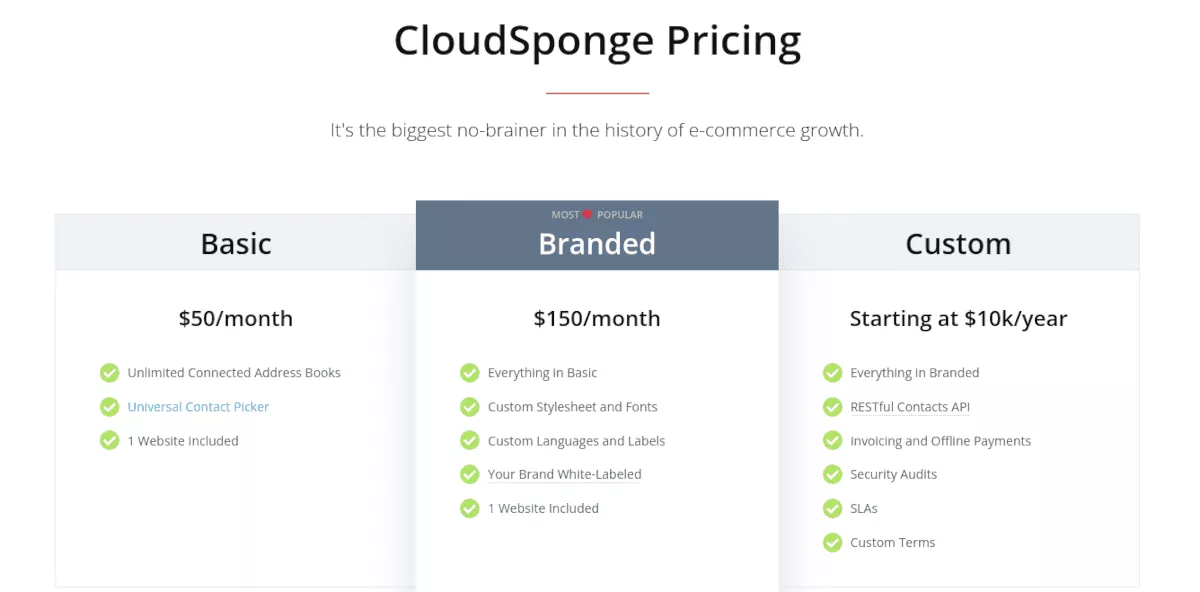 CloudSponge Pricing

It's the biggest no-brainer in the history of e-commerce growth.

Basic

$50/month

Unlimited Connected Address Books
Universal Contact Picker
1 Website Included

MOST POPULAR

Branded

$150/month

Everything in Basic
Custom Stylesheet and Fonts
Custom Languages and Labels
Your Brand White-Labeled
1 Website Included

Custom

Starting at $10k/year

Everything in Branded
RESTful Contacts API
Invoicing and Offline Payments
Security Audits
SLAs
Custom Terms